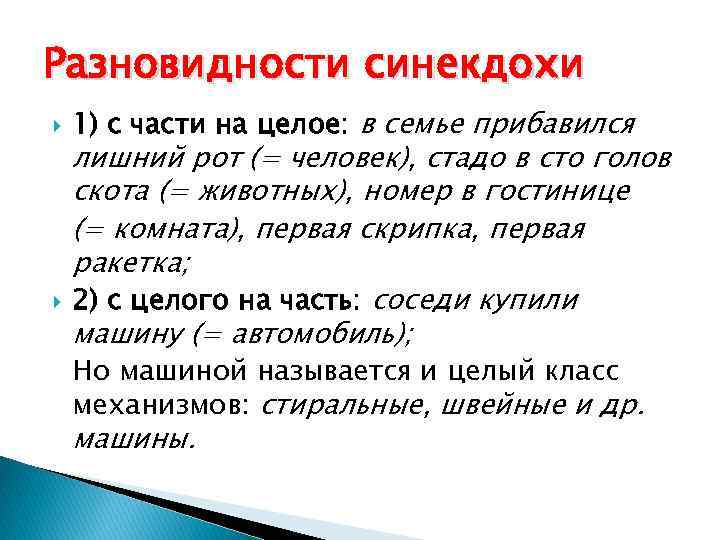 Разновидности синекдохи

1) с части на целое: в семье прибавился лишний рот (= человек), стадо в сто голов скота (= животных), номер в гостинице (= комната), первая скрипка, первая ракетка;

2) с целого на часть: соседи купили машину (= автомобиль);

Но машиной называется и целый класс механизмов: стиральные, швейные и др. машины.